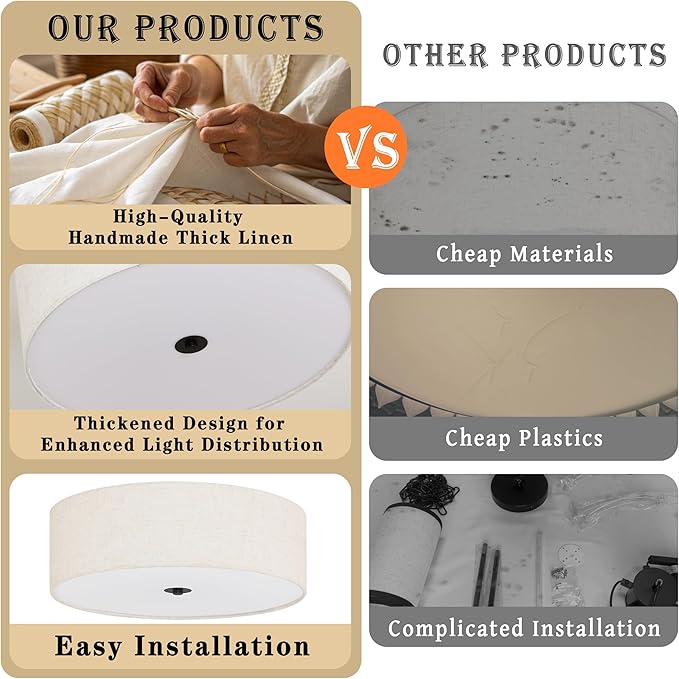 OUR PRODUCTS

High-Quality Handmade Thick Linen

Thickened Design for Enhanced Light Distribution

Easy Installation

VS

OTHER PRODUCTS

Cheap Materials

Cheap Plastics

Complicated Installation